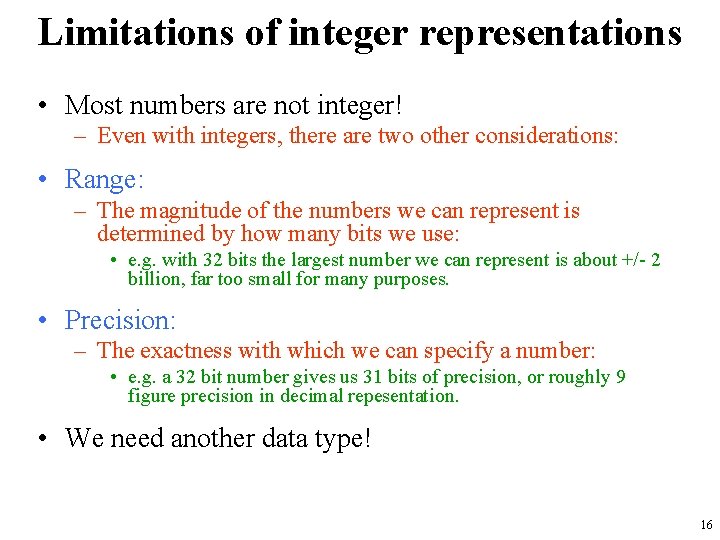 Limitations of integer representations

• Most numbers are not integer!
– Even with integers, there are two other considerations:

• Range:
– The magnitude of the numbers we can represent is determined by how many bits we use:
• e.g. with 32 bits the largest number we can represent is about +/- 2 billion, far too small for many purposes.

• Precision:
– The exactness with which we can specify a number:
• e.g. a 32 bit number gives us 31 bits of precision, or roughly 9 figure precision in decimal repesentation.

• We need another data type!

16